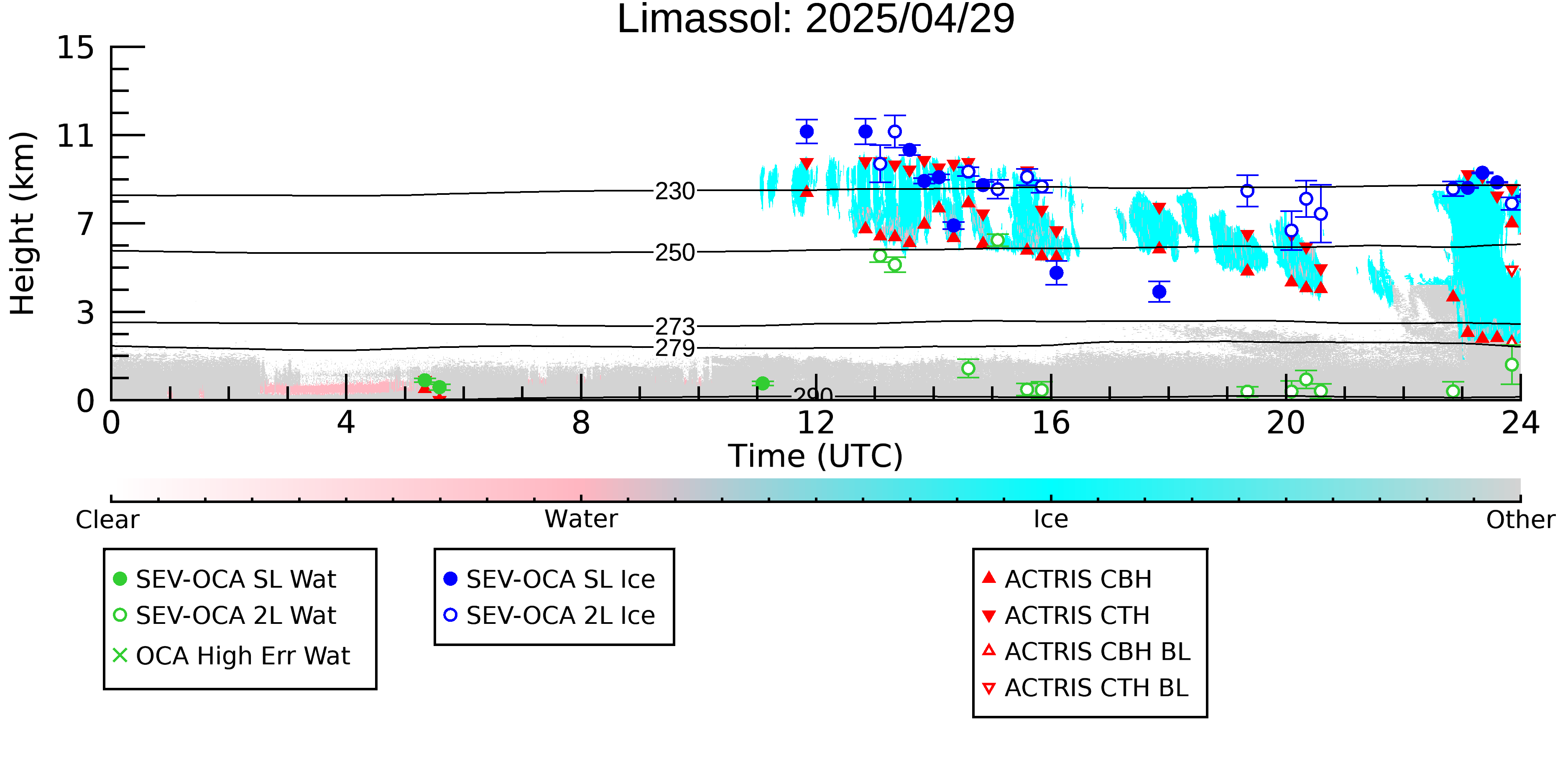 Limassol: 2025/04/29

Height (km)

15
11
7
3
0

230
250
273
279
290

0
4
8
12
16
20
24

Time (UTC)

Clear
Water
Ice
Other

SEV-OCA SL Wat
SEV-OCA 2L Wat
OCA High Err Wat

SEV-OCA SL Ice
SEV-OCA 2L Ice

ACTRIS CBH
ACTRIS CTH
ACTRIS CBH BL
ACTRIS CTH BL